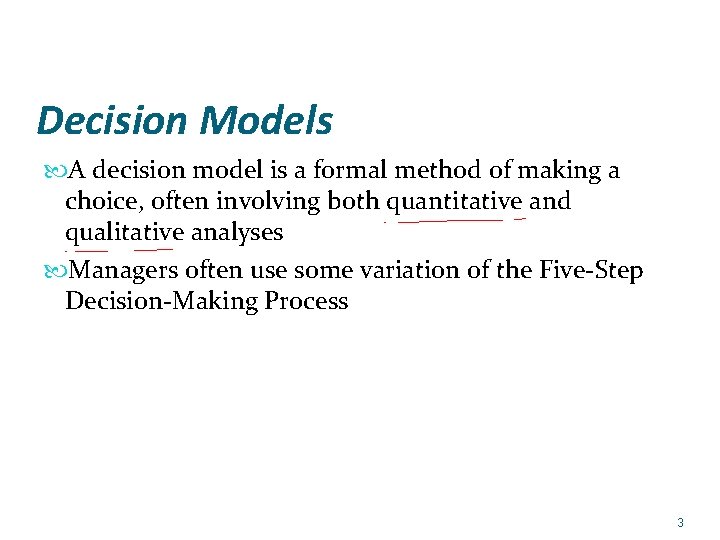 Decision Models

A decision model is a formal method of making a choice, often involving both quantitative and qualitative analyses

Managers often use some variation of the Five-Step Decision-Making Process

3